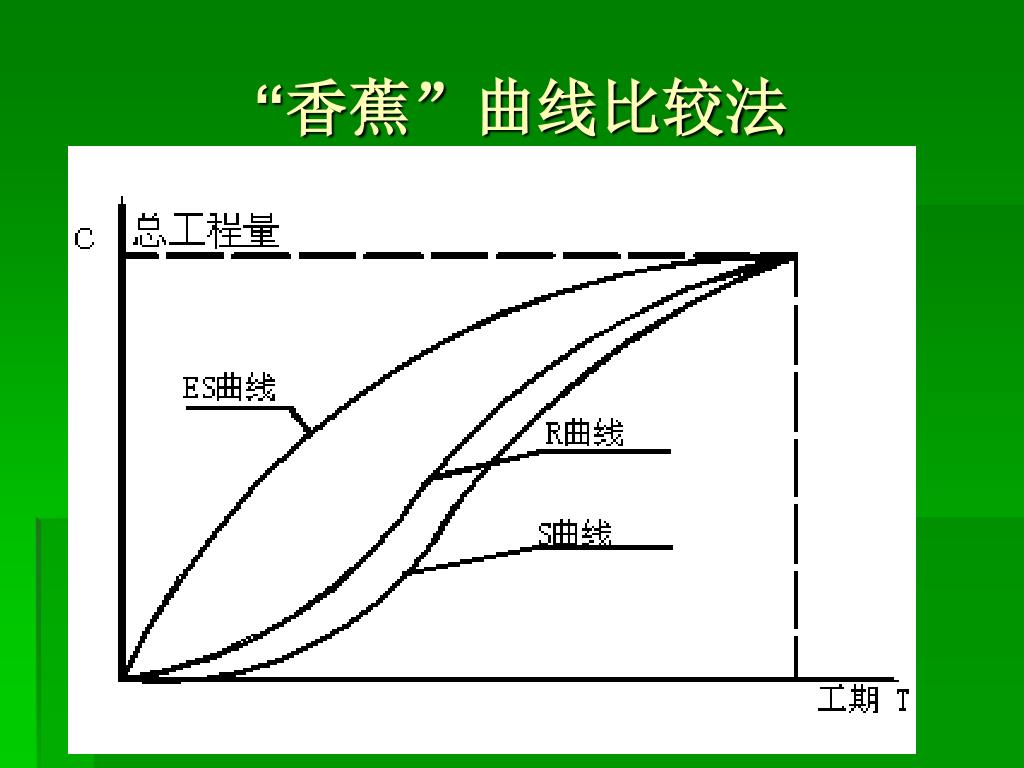 “香蕉”曲线比较法

C 总工程量

ES曲线

R曲线

S曲线

工期 T